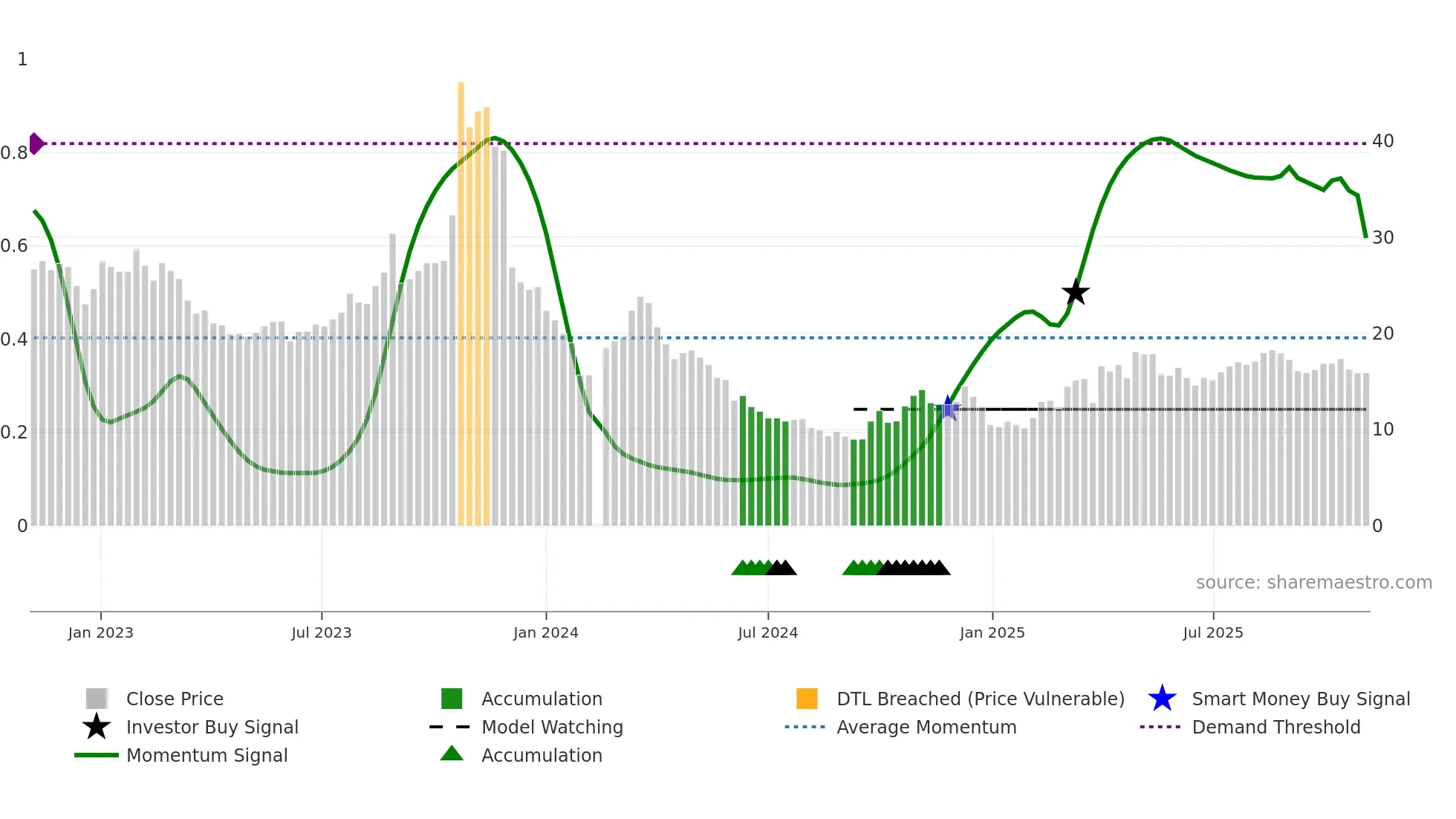 1
0.8
0.6
0.4
0.2
0
40
30
20
10
0
source: sharemaestro.com
Jan 2023
Jul 2023
Jan 2024
Jul 2024
Jan 2025
Jul 2025
Close Price
Investor Buy Signal
Momentum Signal
Accumulation
Model Watching
Accumulation
DTL Breached (Price Vulnerable)
Average Momentum
Smart Money Buy Signal
Demand Threshold